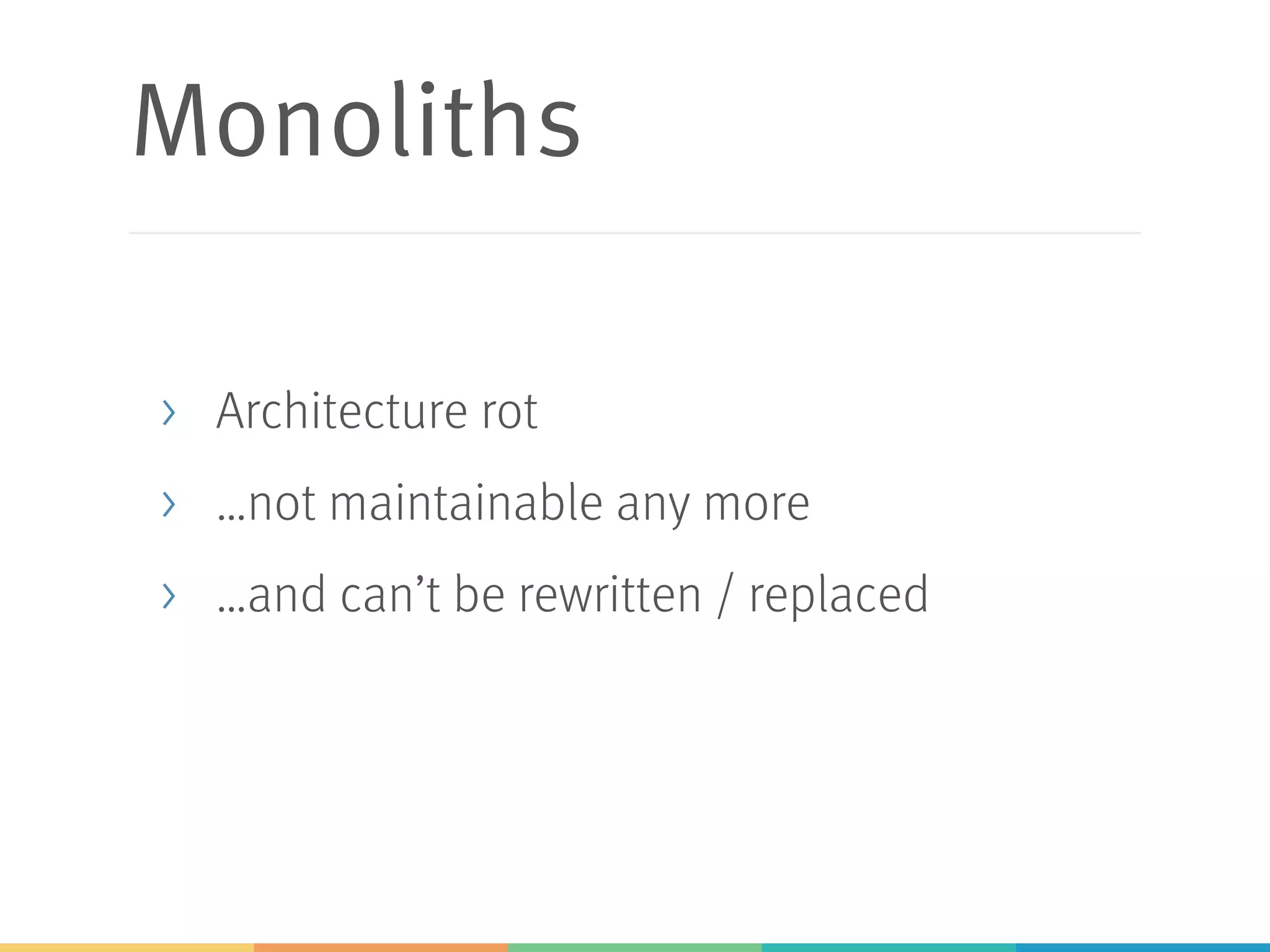 Monoliths

› Architecture rot
› …not maintainable any more
› …and can’t be rewritten / replaced